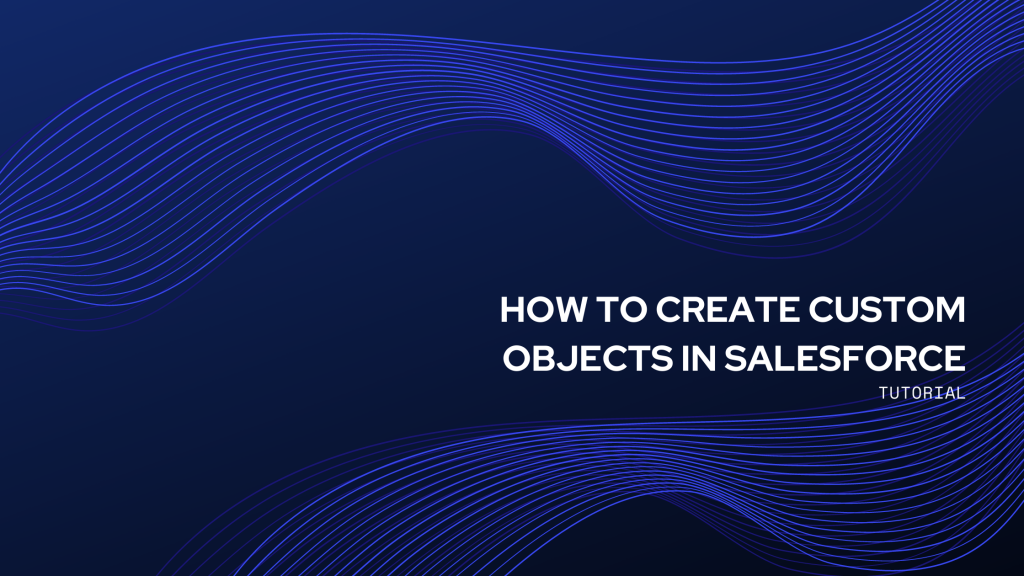 HOW TO CREATE CUSTOM OBJECTS IN SALESFORCE

TUTORIAL